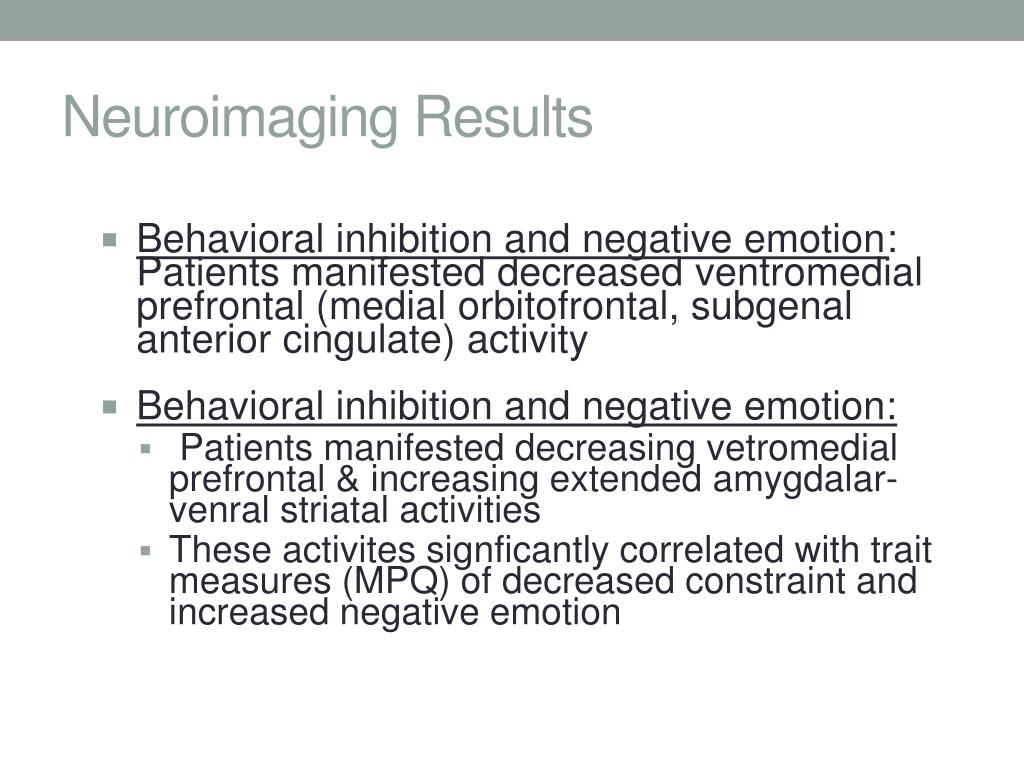 Neuroimaging Results

Behavioral inhibition and negative emotion: Patients manifested decreased ventromedial prefrontal (medial orbitofrontal, subgenal anterior cingulate) activity

Behavioral inhibition and negative emotion:

Patients manifested decreasing vetromedial prefrontal & increasing extended amygdalar-venral striatal activities

These activites signficantly correlated with trait measures (MPQ) of decreased constraint and increased negative emotion